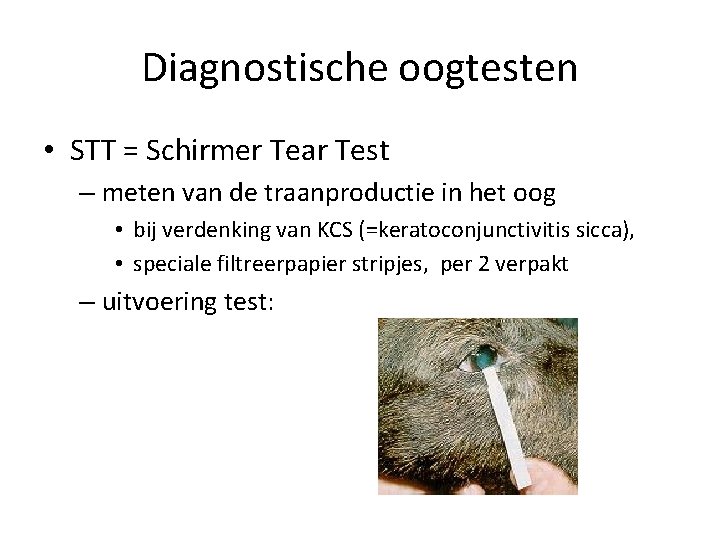 Diagnostische oogtesten

• STT = Schirmer Tear Test
– meten van de traanproductie in het oog
• bij verdenking van KCS (=keratoconjunctivitis sicca),
• speciale filtreerpapier stripjes, per 2 verpakt
– uitvoering test: